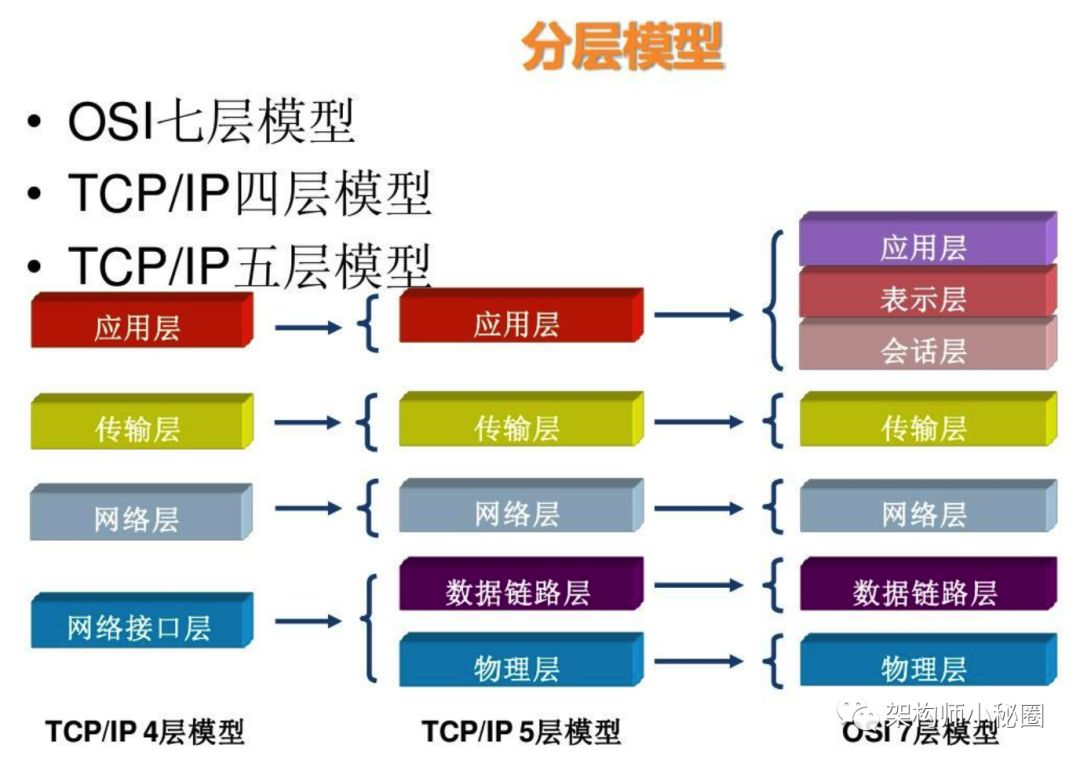 分层模型

• OSI七层模型
• TCP/IP四层模型
• TCP/IP五层模型

应用层
传输层
网络层
网络接口层
TCP/IP 4层模型

应用层
传输层
网络层
数据链路层
物理层
TCP/IP 5层模型

应用层
表示层
会话层
传输层
网络层
数据链路层
物理层
OSI 7层模型

架构师小秘圈